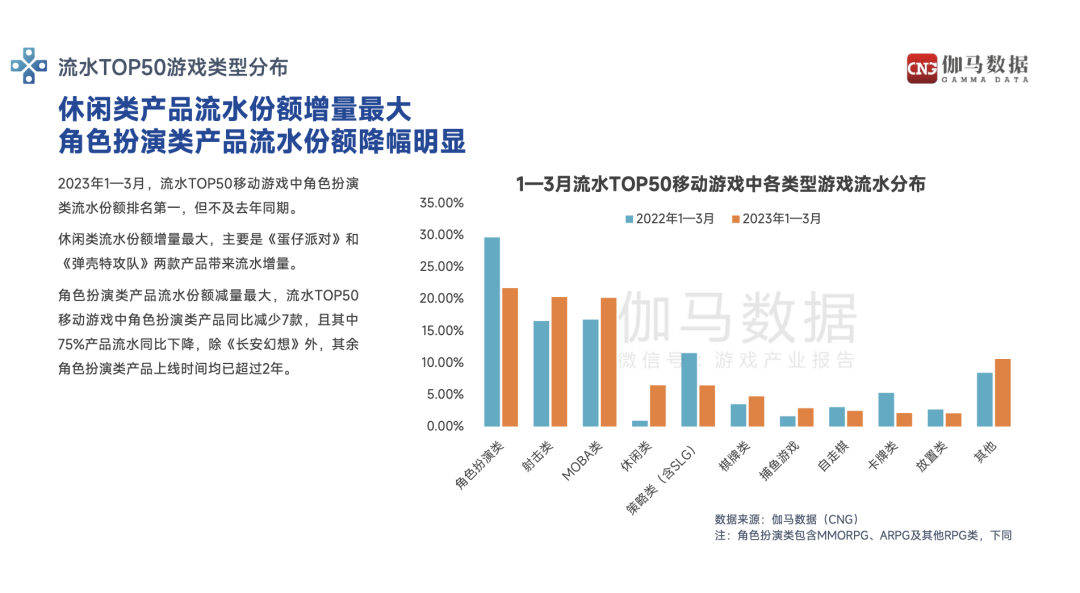 流水TOP50游戏类型分布

CNG 伽马数据 GAMMA DATA

休闲类产品流水份额增量最大
角色扮演类产品流水份额降幅明显

2023年1—3月，流水TOP50移动游戏中角色扮演类流水份额排名第一，但不及去年同期。

休闲类流水份额增量最大，主要是《蛋仔派对》和《弹壳特攻队》两款产品带来流水增量。

角色扮演类产品流水份额减量最大，流水TOP50移动游戏中角色扮演类产品同比减少7款，且其中75%产品流水同比下降，除《长安幻想》外，其余角色扮演类产品上线时间均已超过2年。

1—3月流水TOP50移动游戏中各类型游戏流水分布

2022年1—3月 2023年1—3月

35.00%
30.00%
25.00%
20.00%
15.00%
10.00%
5.00%
0.00%

角色扮演类 射击类 MOBA类 休闲类 策略类（含SLG） 棋牌类 捕鱼游戏 自走棋 卡牌类 放置类 其他

伽马数据
微信号：游戏产业报告

数据来源：伽马数据（CNG）
注：角色扮演类包含MMORPG、ARPG及其他RPG类，下同